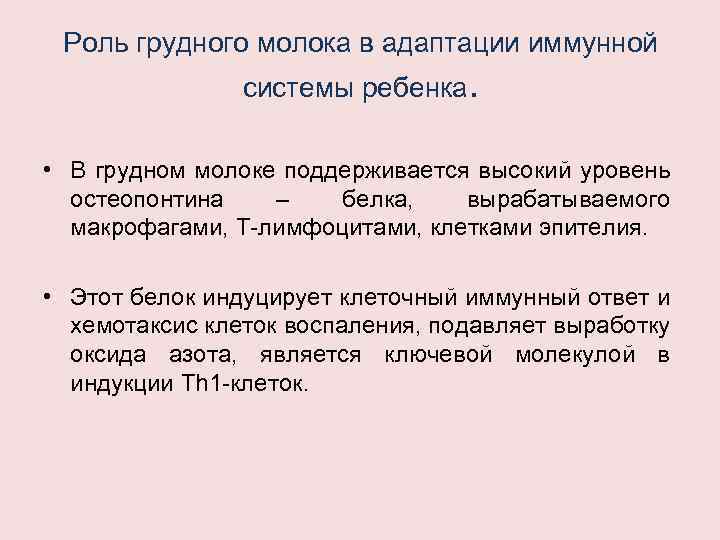 Роль грудного молока в адаптации иммунной системы ребенка.

• В грудном молоке поддерживается высокий уровень остеопонтина – белка, вырабатываемого макрофагами, Т-лимфоцитами, клетками эпителия.

• Этот белок индуцирует клеточный иммунный ответ и хемотаксис клеток воспаления, подавляет выработку оксида азота, является ключевой молекулой в индукции Th1-клеток.